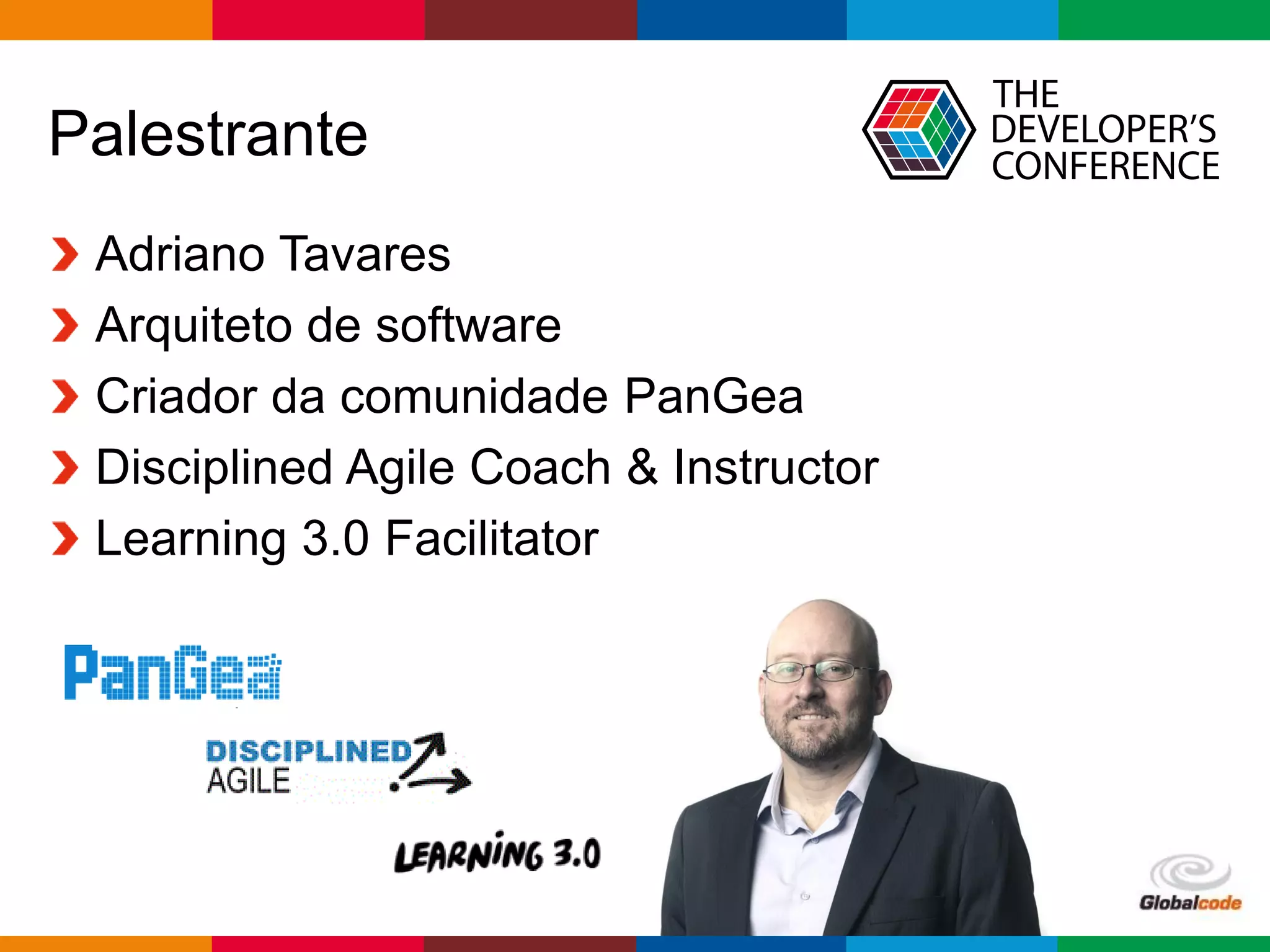 Palestrante

THE DEVELOPER'S CONFERENCE

Adriano Tavares

Arquiteto de software

Criador da comunidade PanGea

Disciplined Agile Coach & Instructor

Learning 3.0 Facilitator

PanGea

DISCIPLINED AGILE

LEARNING 3.0

Globalcode